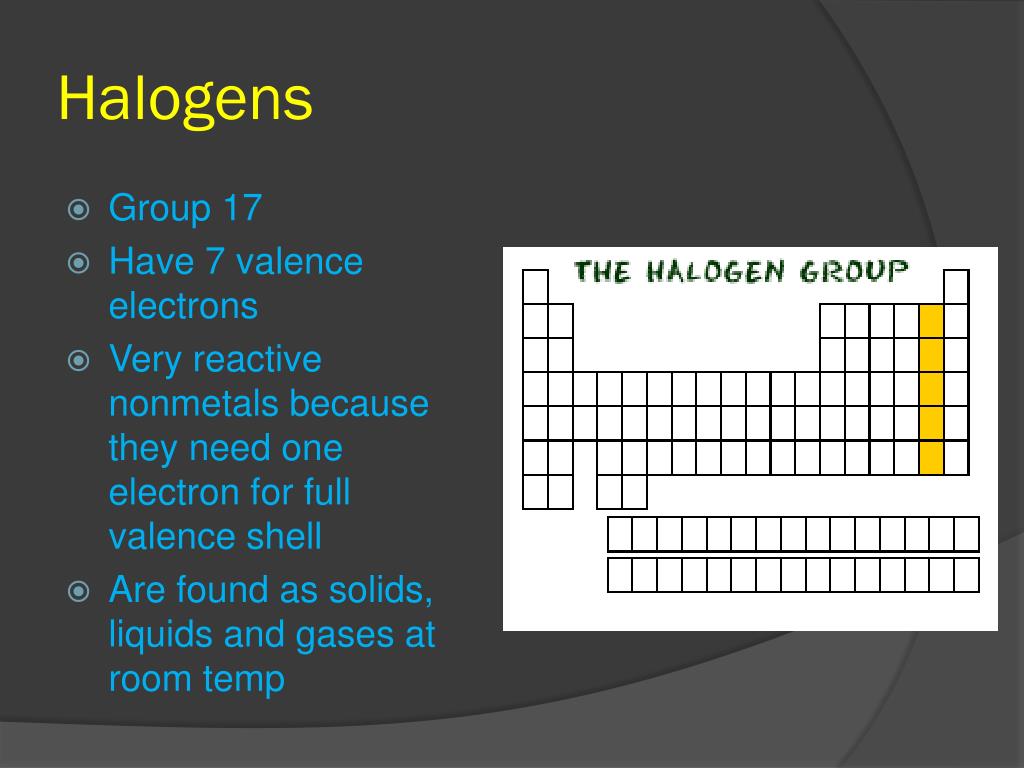 Halogens

Group 17

Have 7 valence electrons

Very reactive nonmetals because they need one electron for full valence shell

Are found as solids, liquids and gases at room temp

THE HALOGEN GROUP